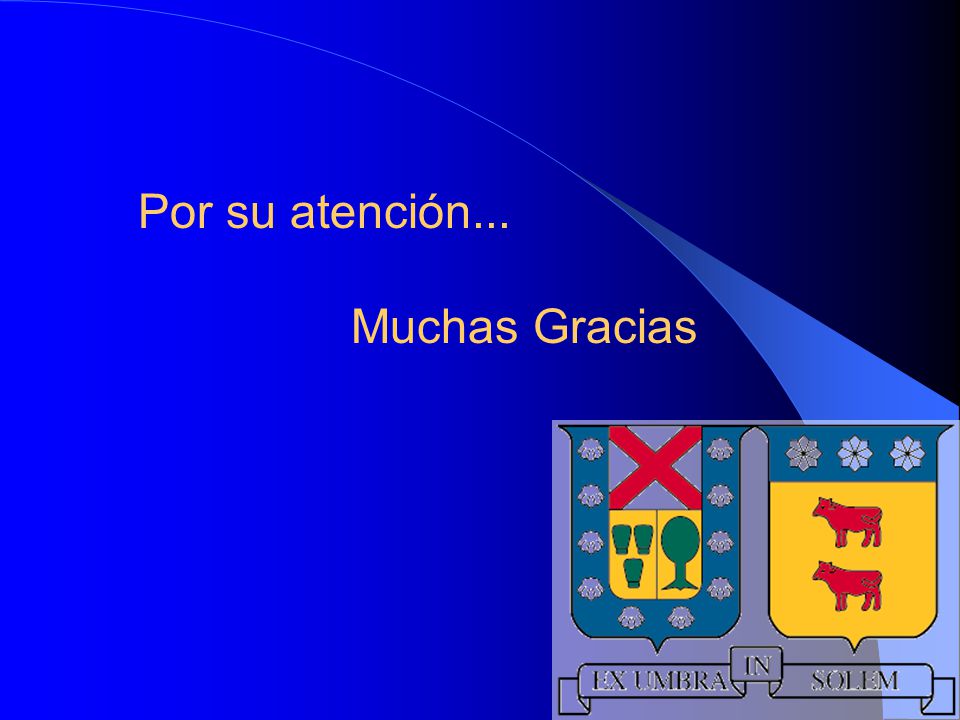 Por su atención...

Muchas Gracias

EX UMBRA IN SOLEM